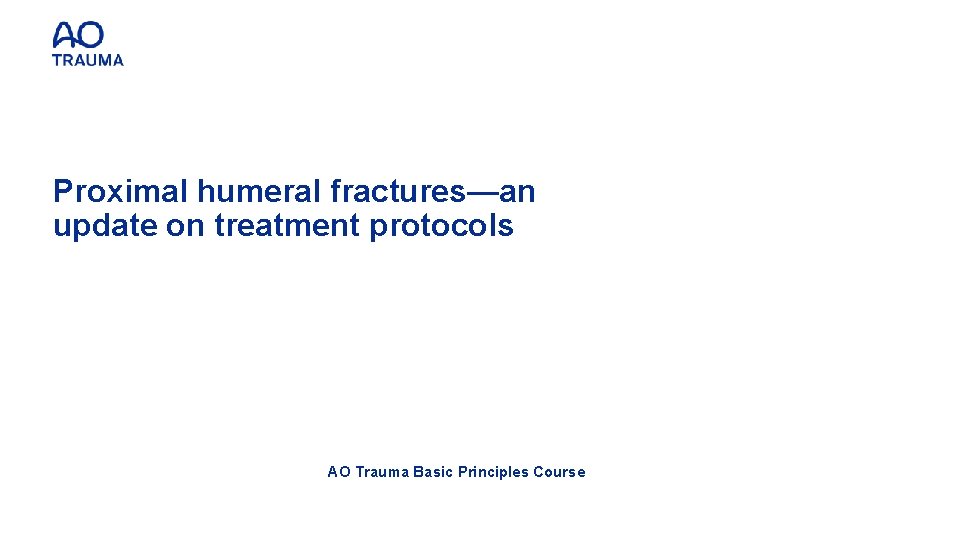 AO
TRAUMA

Proximal humeral fractures—an update on treatment protocols

AO Trauma Basic Principles Course